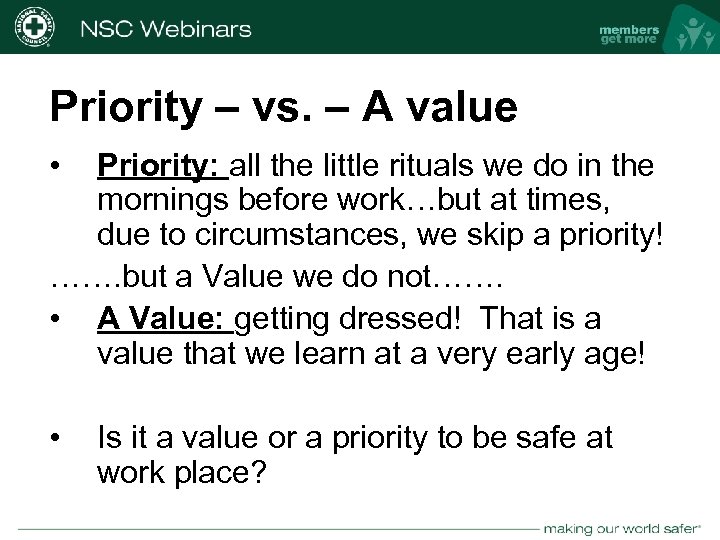 NATIONAL SAFETY COUNCIL

NSC Webinars

members get more

Priority – vs. – A value

• Priority: all the little rituals we do in the mornings before work…but at times, due to circumstances, we skip a priority!

…….but a Value we do not…….

• A Value: getting dressed! That is a value that we learn at a very early age!

• Is it a value or a priority to be safe at work place?

making our world safer®